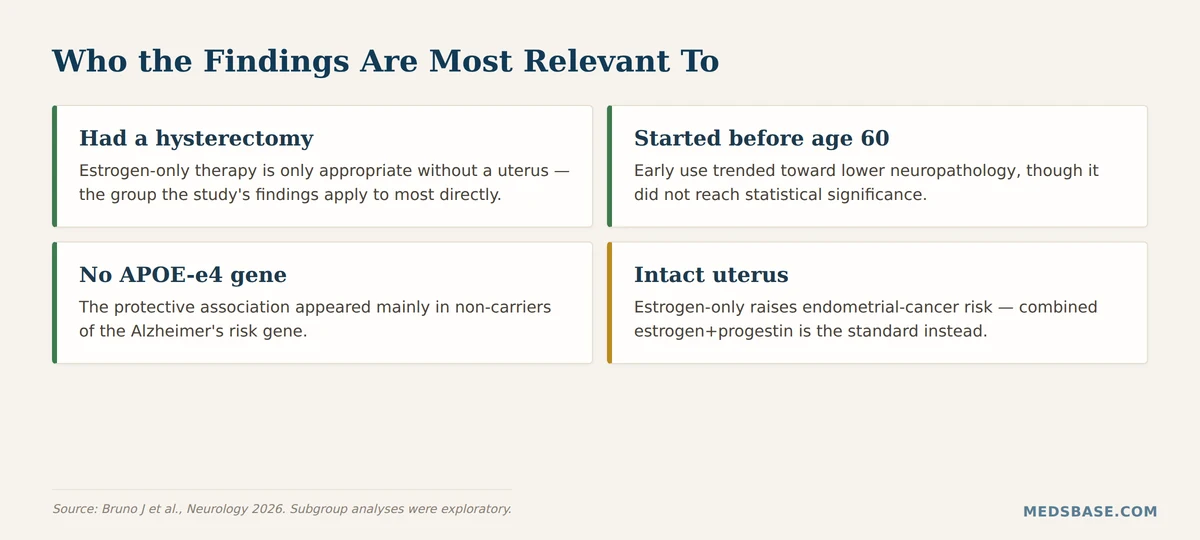 Who the Findings Are Most Relevant To

Had a hysterectomy
Estrogen-only therapy is only appropriate without a uterus — the group the study's findings apply to most directly.

Started before age 60
Early use trended toward lower neuropathology, though it did not reach statistical significance.

No APOE-e4 gene
The protective association appeared mainly in non-carriers of the Alzheimer's risk gene.

Intact uterus
Estrogen-only raises endometrial-cancer risk — combined estrogen+progestin is the standard instead.

Source: Bruno J et al., Neurology 2026. Subgroup analyses were exploratory.

MEDSBASE.COM